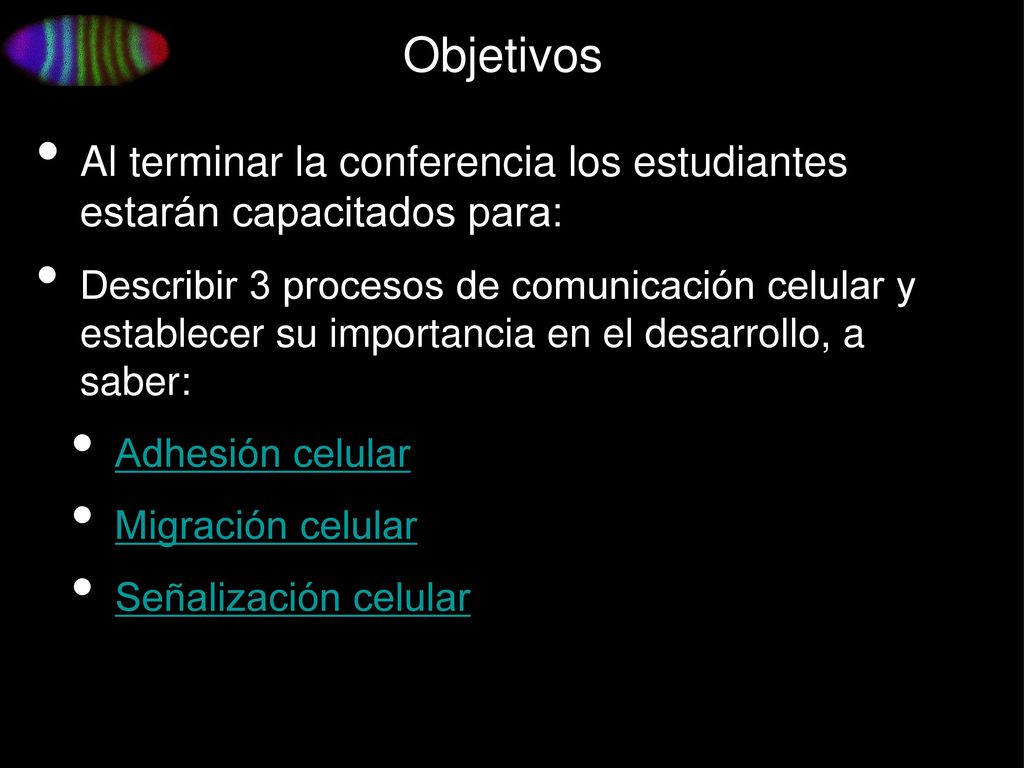 Objetivos

• Al terminar la conferencia los estudiantes estarán capacitados para:

• Describir 3 procesos de comunicación celular y establecer su importancia en el desarrollo, a saber:

• Adhesión celular

• Migración celular

• Señalización celular